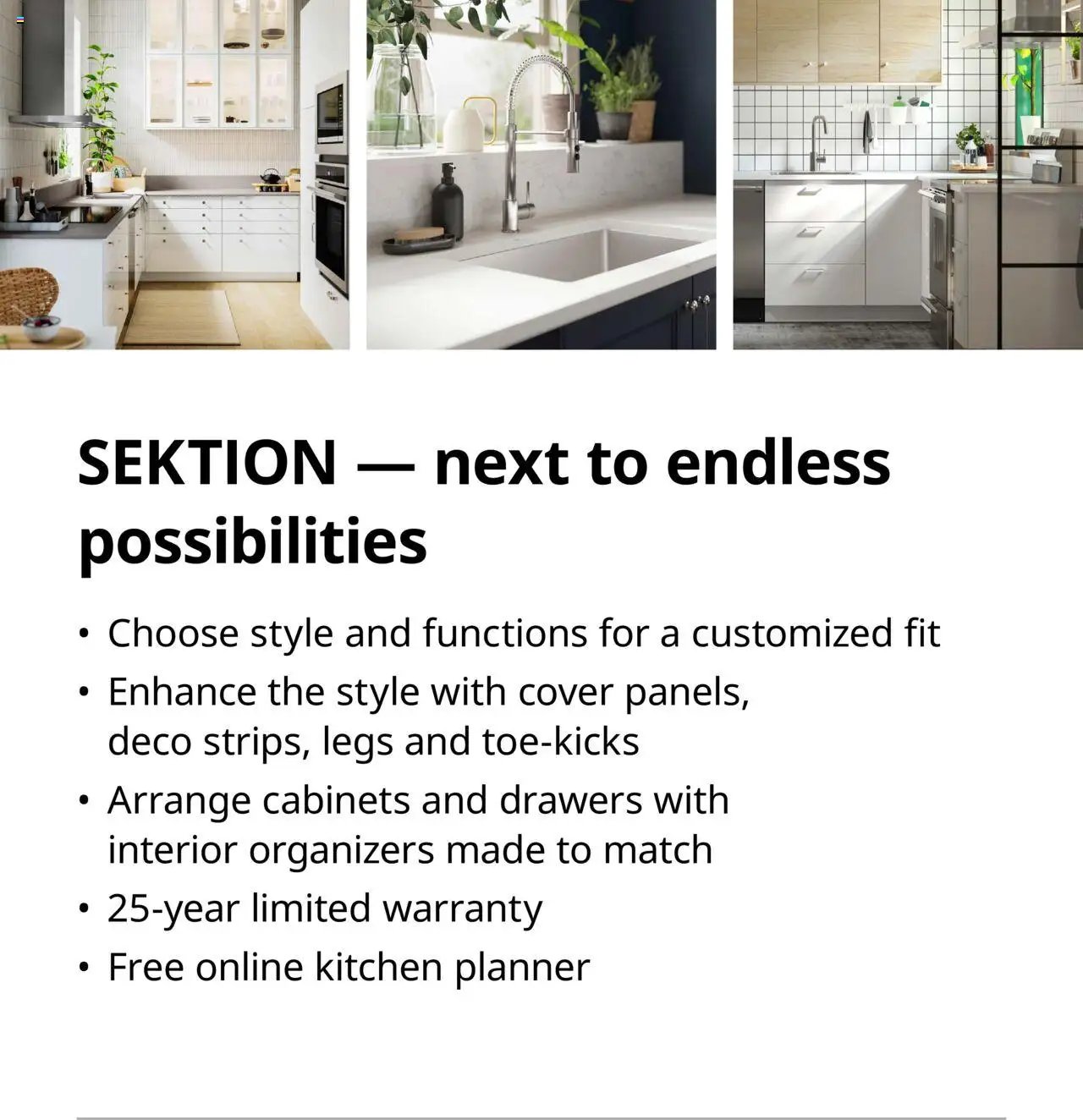 SEKTION — next to endless possibilities

• Choose style and functions for a customized fit
• Enhance the style with cover panels, deco strips, legs and toe-kicks
• Arrange cabinets and drawers with interior organizers made to match
• 25-year limited warranty
• Free online kitchen planner